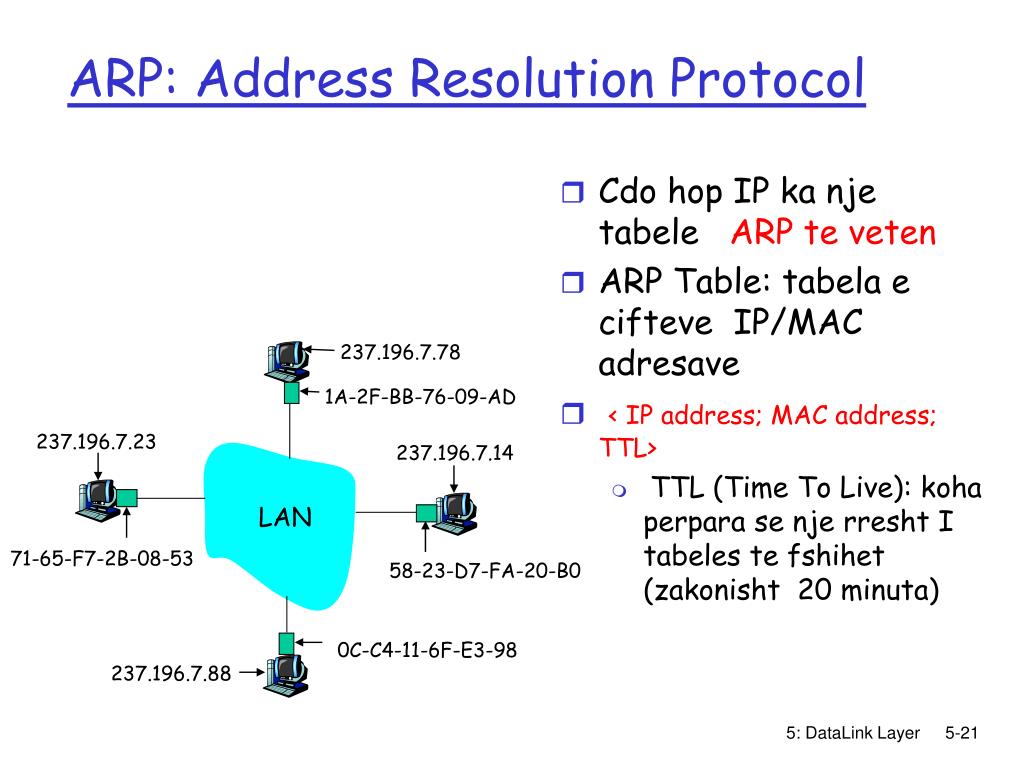 ARP: Address Resolution Protocol

237.196.7.78
1A-2F-BB-76-09-AD
237.196.7.23
237.196.7.14
LAN
71-65-F7-2B-08-53
58-23-D7-FA-20-B0
0C-C4-11-6F-E3-98
237.196.7.88

Cdo hop IP ka nje tabele ARP te veten

ARP Table: tabela e cifteve IP/MAC adresave

< IP address; MAC address; TTL>

TTL (Time To Live): koha perpara se nje rresht I tabeles te fshihet (zakonisht 20 minuta)

5: DataLink Layer 5-21